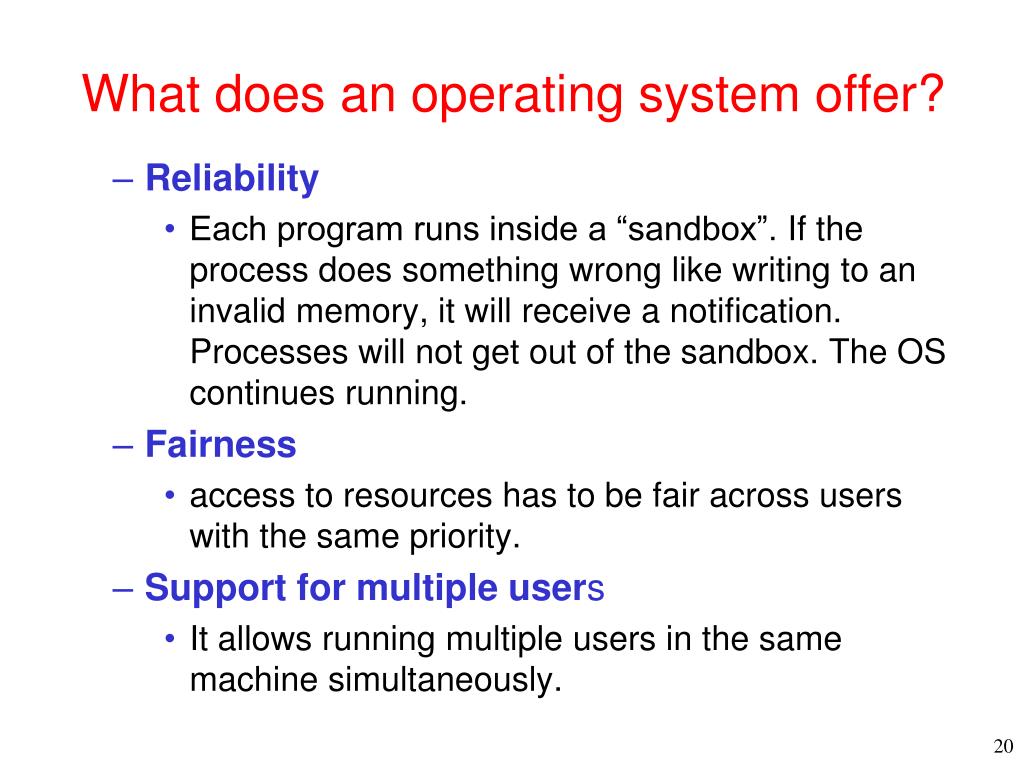 What does an operating system offer?

– Reliability
• Each program runs inside a “sandbox”. If the process does something wrong like writing to an invalid memory, it will receive a notification. Processes will not get out of the sandbox. The OS continues running.

– Fairness
• access to resources has to be fair across users with the same priority.

– Support for multiple users
• It allows running multiple users in the same machine simultaneously.

20